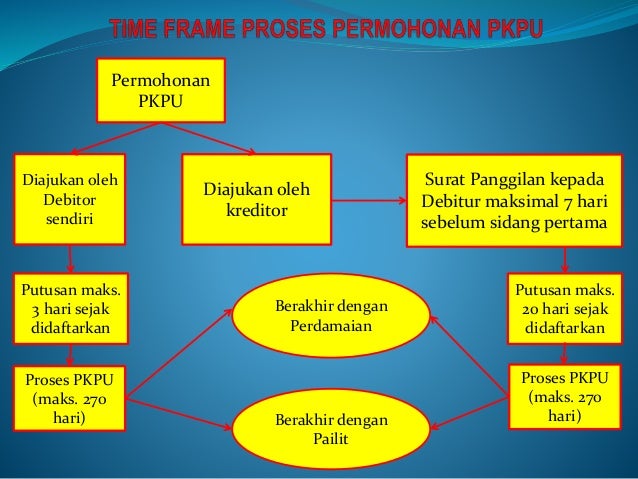 TIME FRAME PROSES PERMOHONAN PKPU

Permohonan PKPU

Diajukan oleh Debitor sendiri

Diajukan oleh kreditor

Surat Panggilan kepada Debitur maksimal 7 hari sebelum sidang pertama

Putusan maks. 3 hari sejak didaftarkan

Berakhir dengan Perdamaian

Putusan maks. 20 hari sejak didaftarkan

Proses PKPU (maks. 270 hari)

Berakhir dengan Pailit

Proses PKPU (maks. 270 hari)